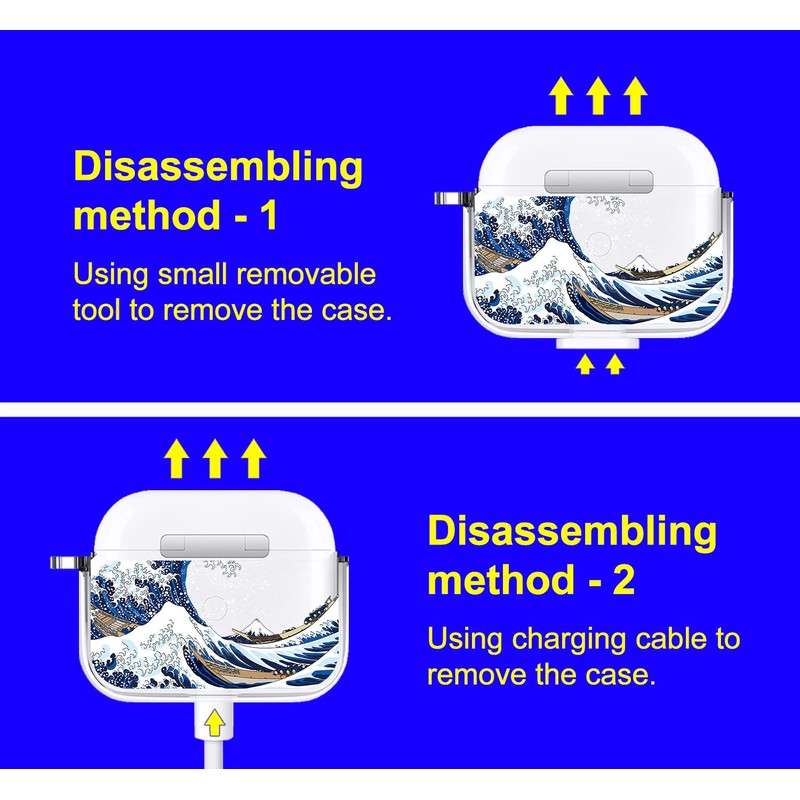 Disassembling method - 1

Using small removable tool to remove the case.

Disassembling method - 2

Using charging cable to remove the case.